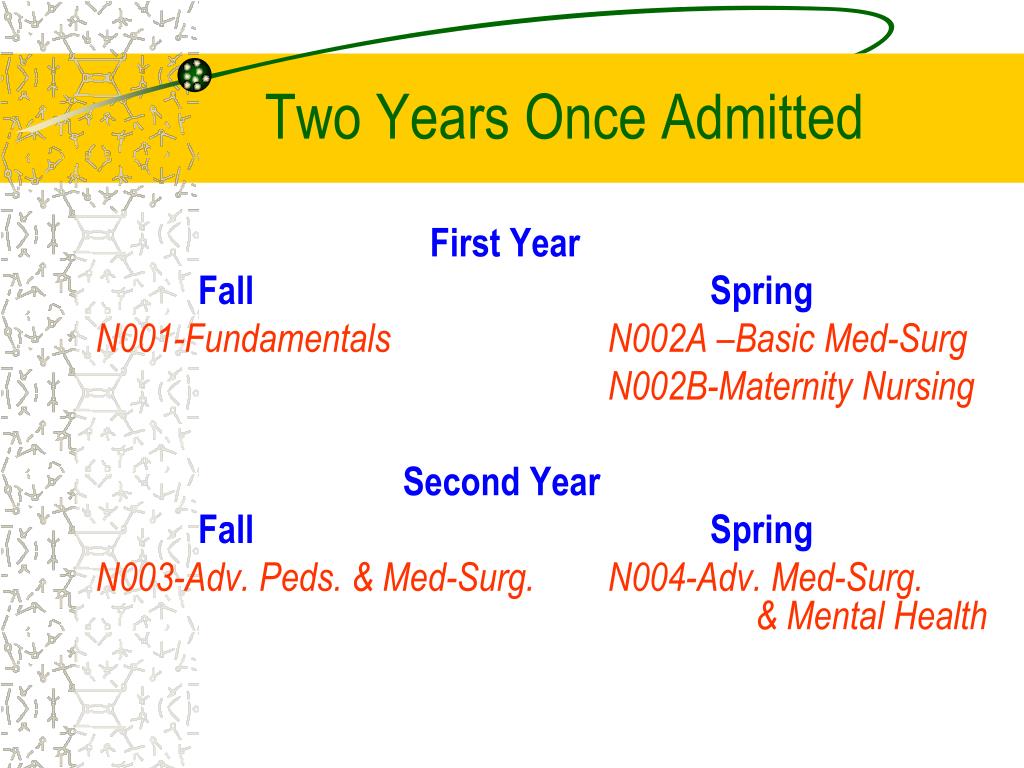 Two Years Once Admitted

First Year

Fall

N001-Fundamentals

Spring

N002A –Basic Med-Surg

N002B-Maternity Nursing

Second Year

Fall

N003-Adv. Peds. & Med-Surg.

Spring

N004-Adv. Med-Surg. & Mental Health